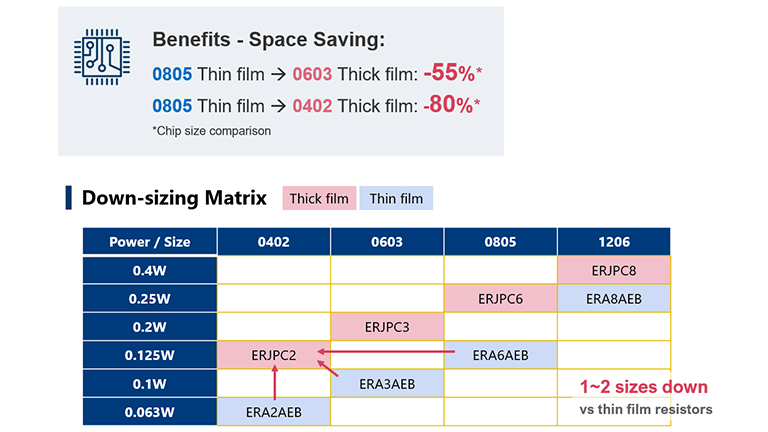 Benefits - Space Saving:

0805 Thin film → 0603 Thick film: -55%*

0805 Thin film → 0402 Thick film: -80%*

*Chip size comparison

Down-sizing Matrix Thick film Thin film

| Power / Size | 0402 | 0603 | 0805 | 1206 |
|---|---|---|---|---|
| 0.4W | | | | ERJPC8 |
| 0.25W | | | ERJPC6 | ERA8AEB |
| 0.2W | | ERJPC3 | | |
| 0.125W | ERJPC2 | | ERA6AEB | |
| 0.1W | | ERA3AEB | | |
| 0.063W | ERA2AEB | | | |

1~2 sizes down
vs thin film resistors